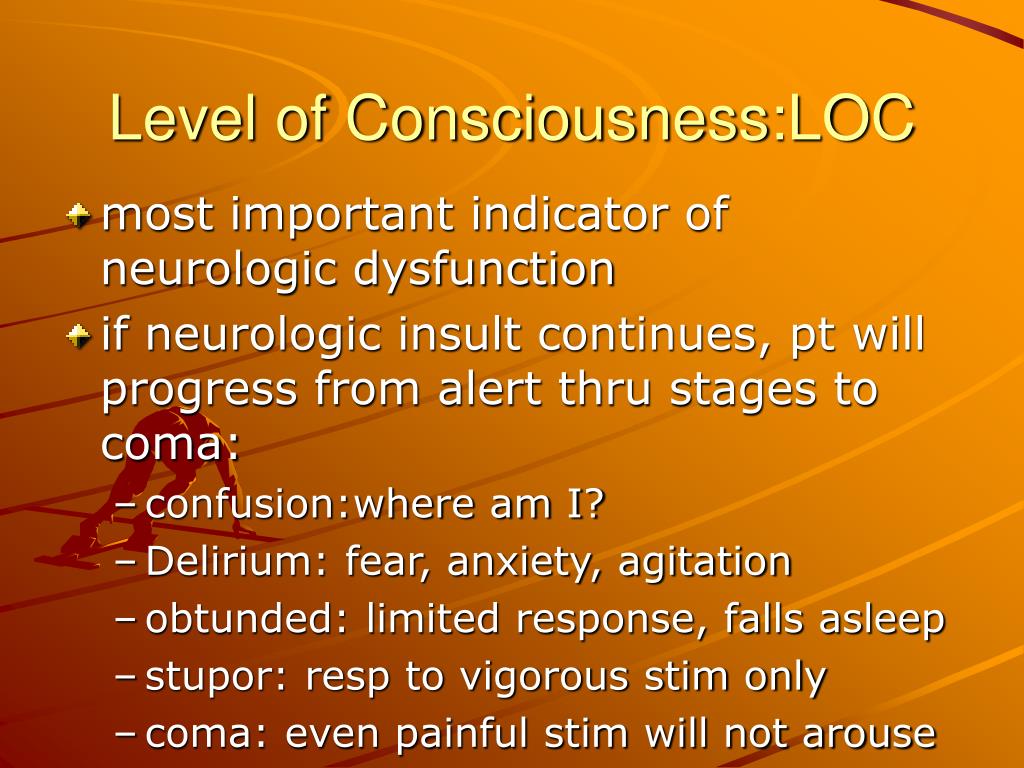 Level of Consciousness:LOC

most important indicator of neurologic dysfunction

if neurologic insult continues, pt will progress from alert thru stages to coma:

– confusion:where am I?
– Delirium: fear, anxiety, agitation
– obtunded: limited response, falls asleep
– stupor: resp to vigorous stim only
– coma: even painful stim will not arouse